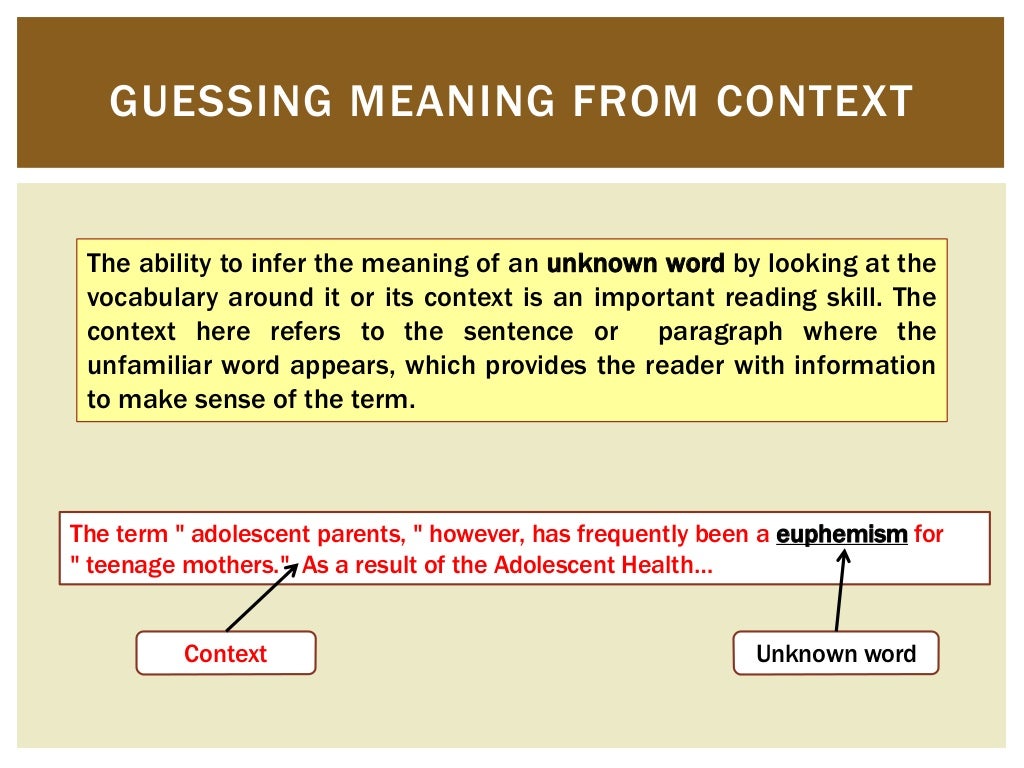 GUESSING MEANING FROM CONTEXT

The ability to infer the meaning of an unknown word by looking at the vocabulary around it or its context is an important reading skill. The context here refers to the sentence or paragraph where the unfamiliar word appears, which provides the reader with information to make sense of the term.

The term " adolescent parents, " however, has frequently been a euphemism for " teenage mothers." As a result of the Adolescent Health…

Context

Unknown word